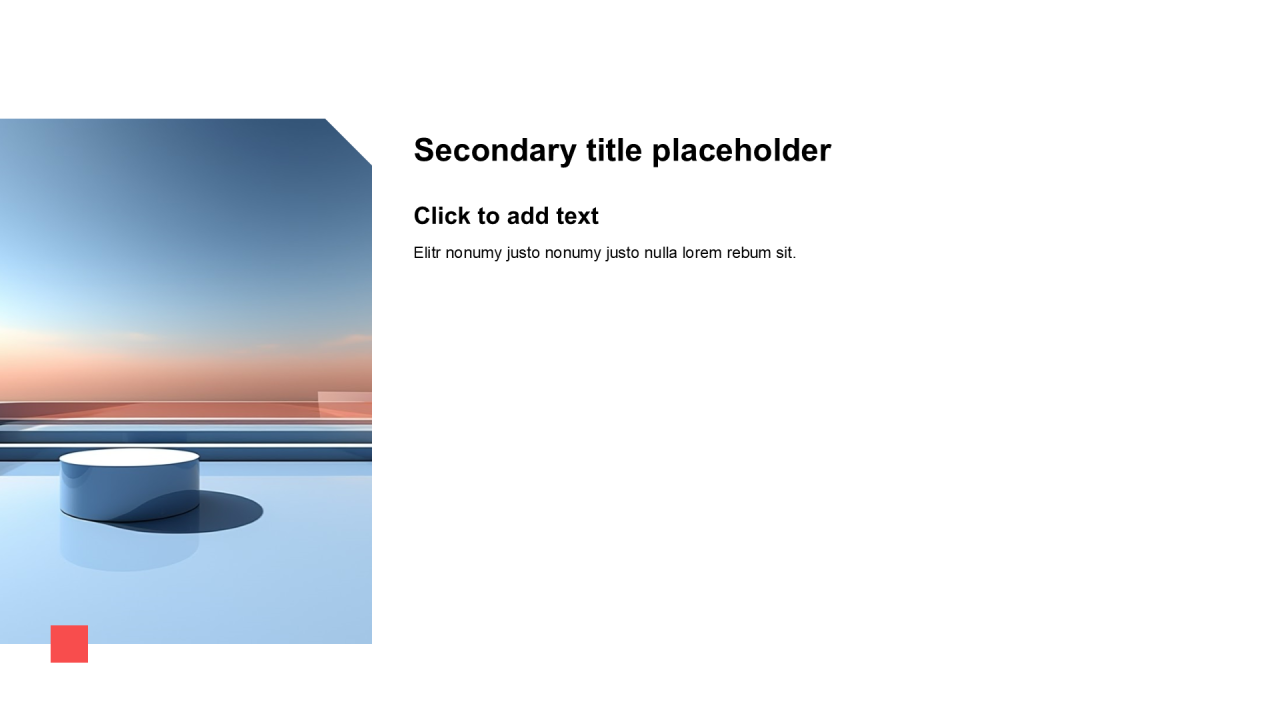 Secondary title placeholder

Click to add text

Elitr nonumy justo nonumy justo nulla lorem rebum sit.